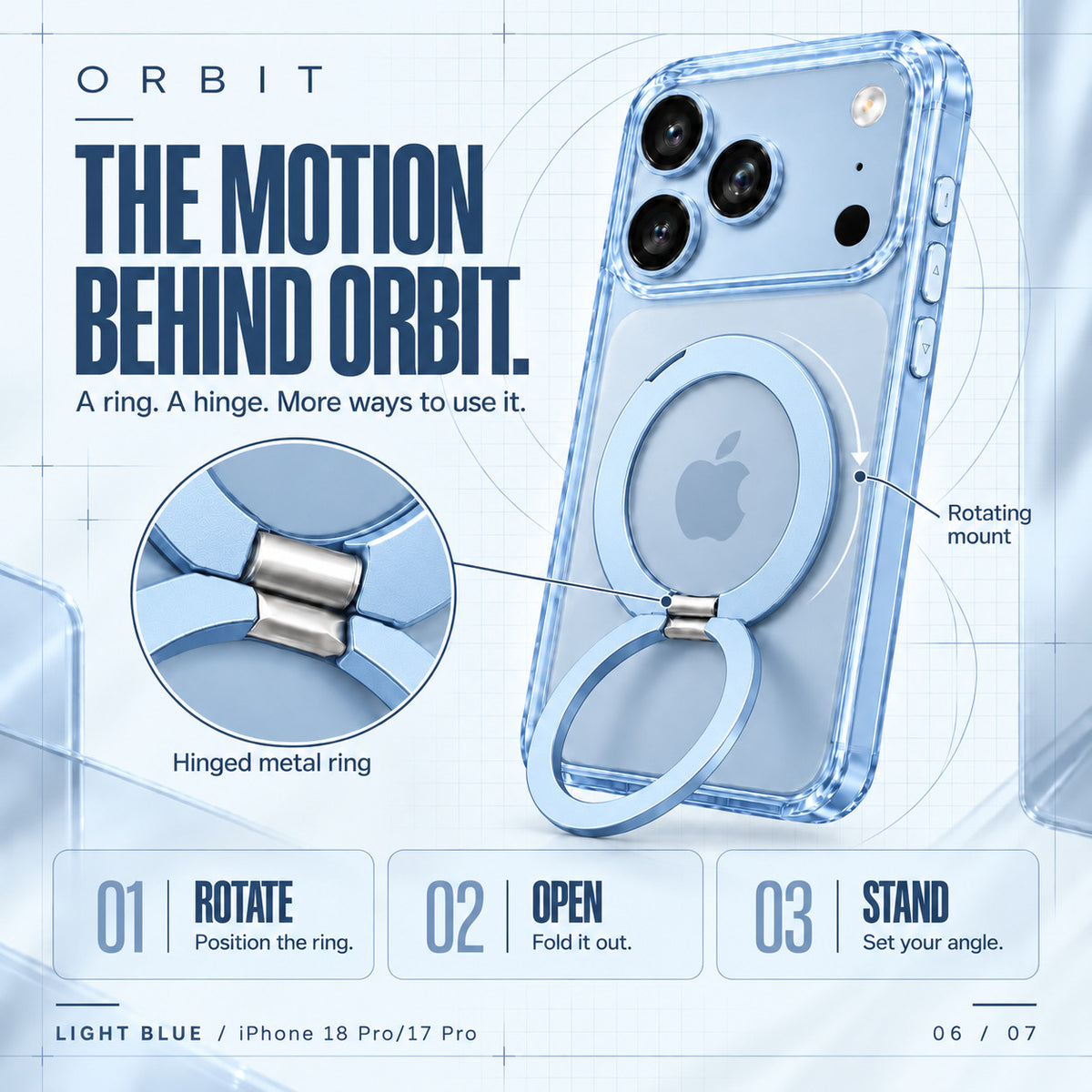 ORBIT

THE MOTION BEHIND ORBIT.

A ring. A hinge. More ways to use it.

Rotating mount

Hinged metal ring

01 ROTATE
Position the ring.

02 OPEN
Fold it out.

03 STAND
Set your angle.

LIGHT BLUE / iPhone 18 Pro/17 Pro

06 / 07